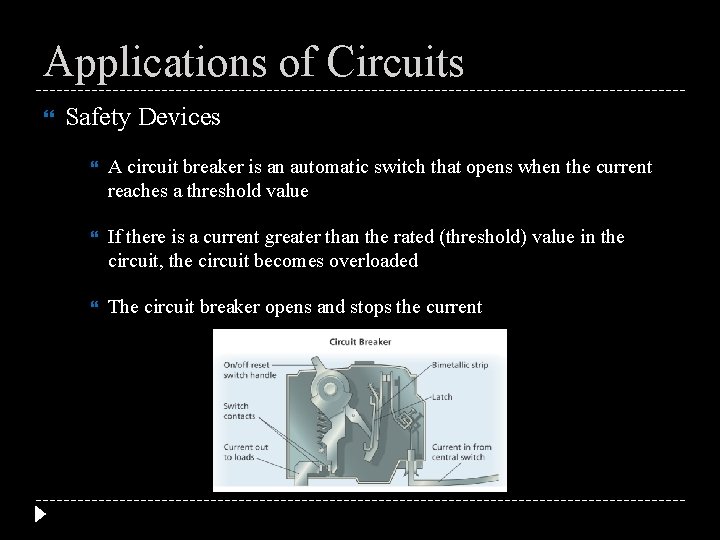 Applications of Circuits

Safety Devices

A circuit breaker is an automatic switch that opens when the current reaches a threshold value

If there is a current greater than the rated (threshold) value in the circuit, the circuit becomes overloaded

The circuit breaker opens and stops the current

Circuit Breaker

On/off reset switch handle

Switch contacts

Current out to loads

Bimetallic strip

Latch

Current in from central switch